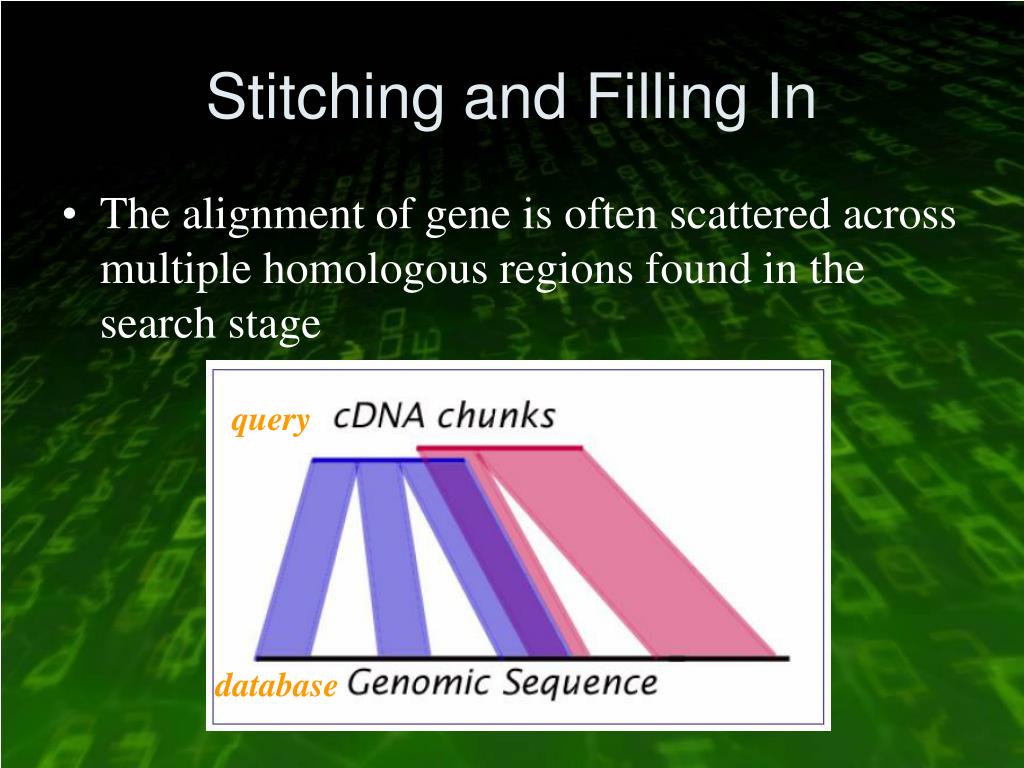 Stitching and Filling In

• The alignment of gene is often scattered across multiple homologous regions found in the search stage

query cDNA chunks

database Genomic Sequence